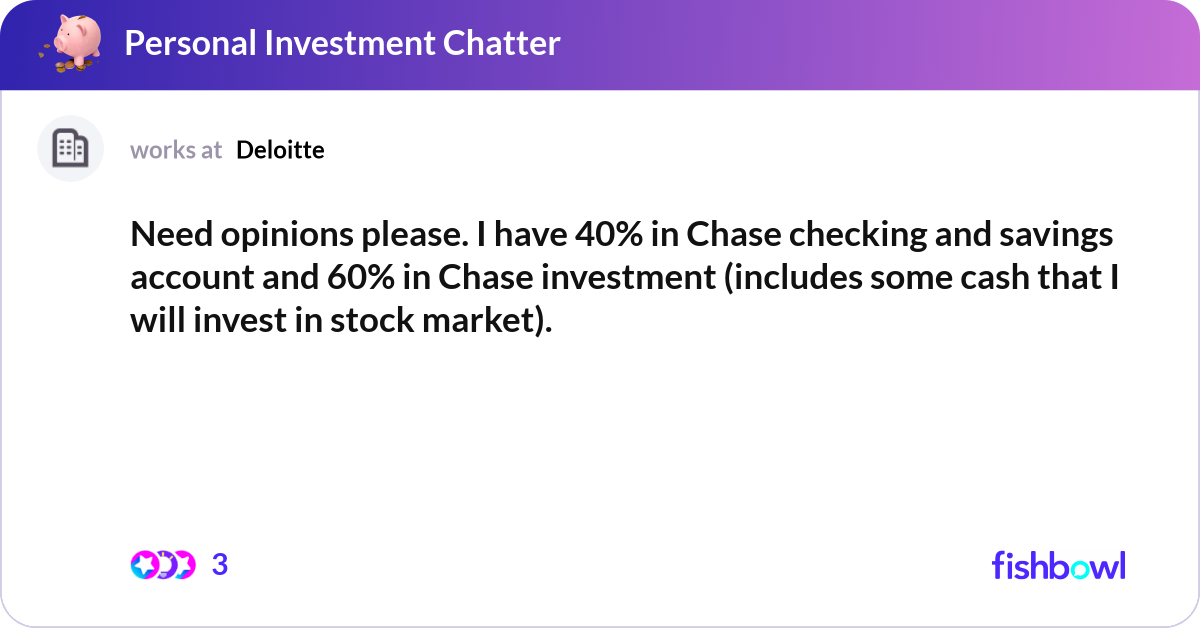 Personal Investment Chatter

works at Deloitte

Need opinions please. I have 40% in Chase checking and savings account and 60% in Chase investment (includes some cash that I will invest in stock market).

3

fishbowl